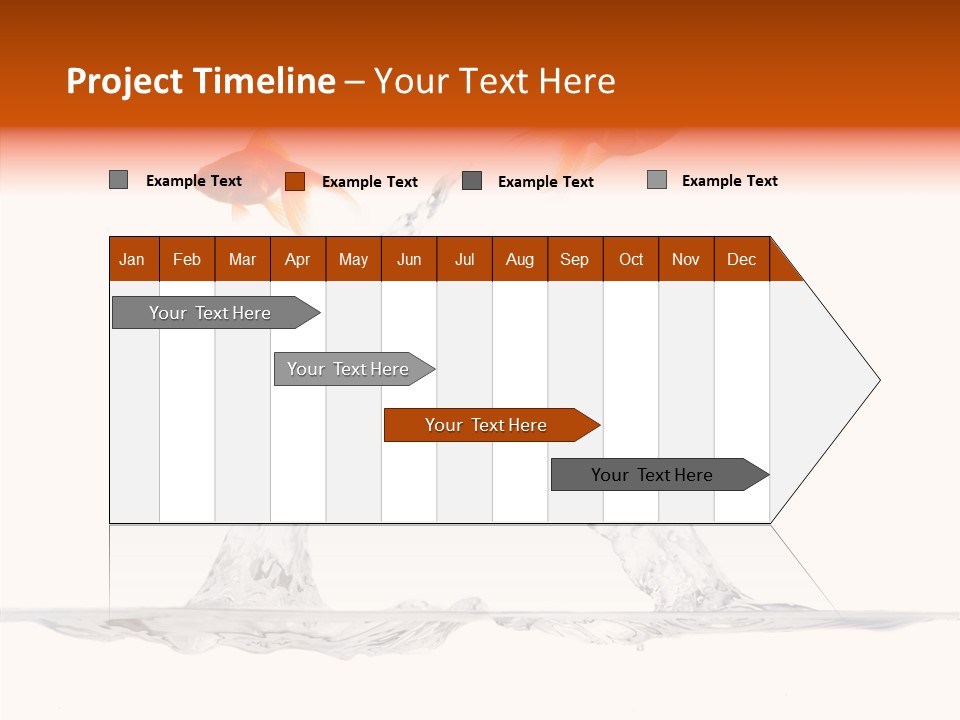 Project Timeline – Your Text Here

Example Text
Example Text
Example Text
Example Text

| Jan | Feb | Mar | Apr | May | Jun | Jul | Aug | Sep | Oct | Nov | Dec |
|---|---|---|---|---|---|---|---|---|---|---|---|

Your Text Here

Your Text Here

Your Text Here

Your Text Here